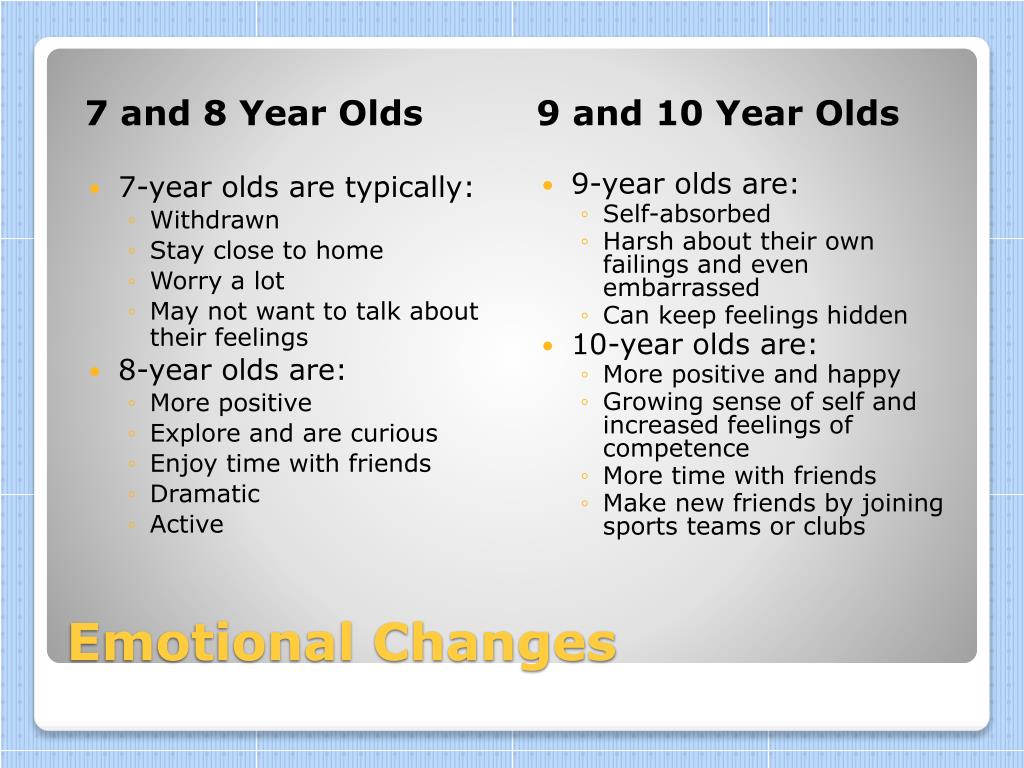 7 and 8 Year Olds

• 7-year olds are typically:
◦ Withdrawn
◦ Stay close to home
◦ Worry a lot
◦ May not want to talk about their feelings
• 8-year olds are:
◦ More positive
◦ Explore and are curious
◦ Enjoy time with friends
◦ Dramatic
◦ Active

9 and 10 Year Olds

• 9-year olds are:
◦ Self-absorbed
◦ Harsh about their own failings and even embarrassed
◦ Can keep feelings hidden
• 10-year olds are:
◦ More positive and happy
◦ Growing sense of self and increased feelings of competence
◦ More time with friends
◦ Make new friends by joining sports teams or clubs

Emotional Changes